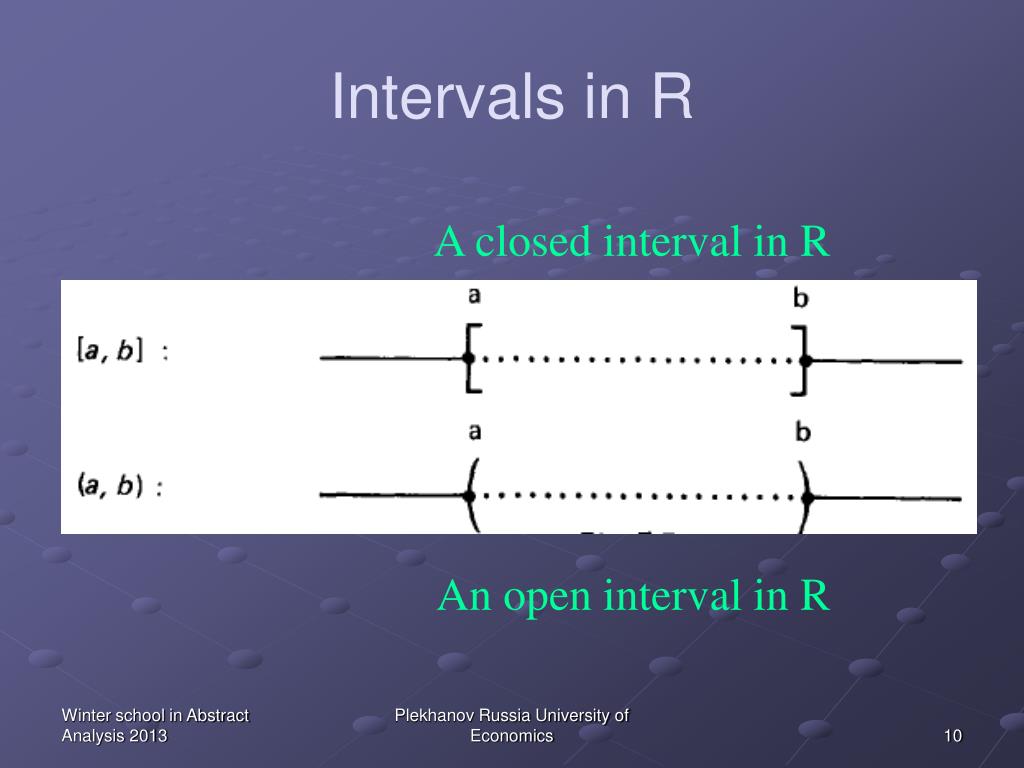 Intervals in R

A closed interval in R

$[a, b]$ :

a

b

$(a, b)$ :

a

b

An open interval in R

Winter school in Abstract Analysis 2013

Plekhanov Russia University of Economics

10